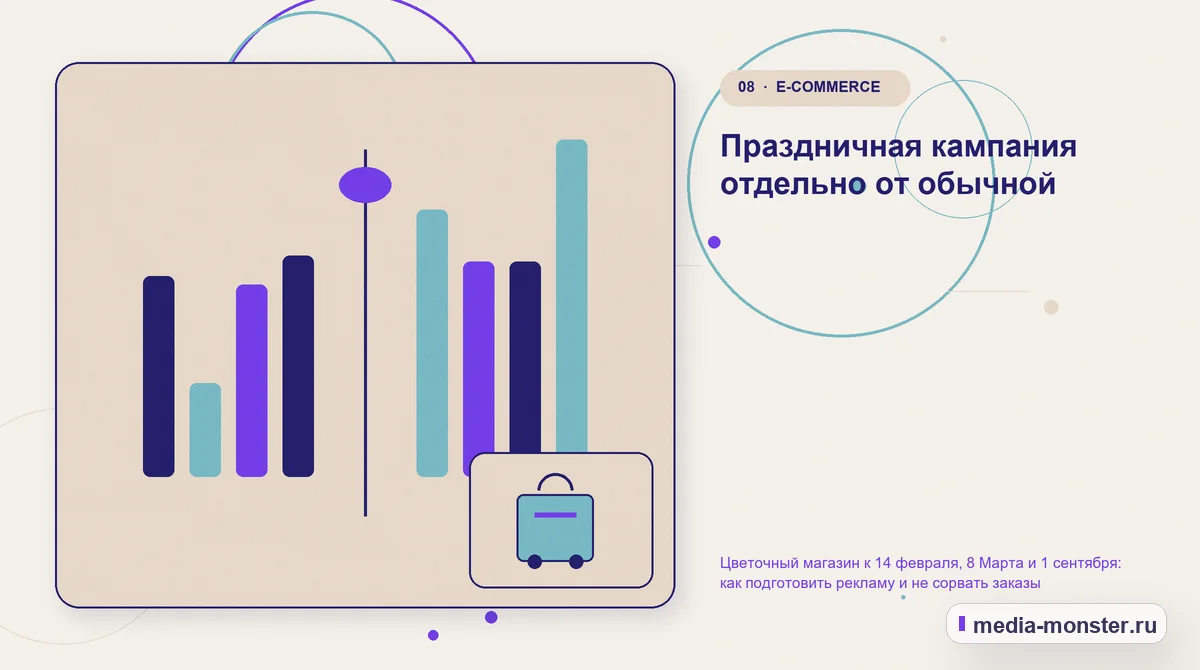 08 · E-COMMERCE

Праздничная кампания отдельно от обычной

Цветочный магазин к 14 февраля, 8 Марта и 1 сентября: как подготовить рекламу и не сорвать заказы

media-monster.ru